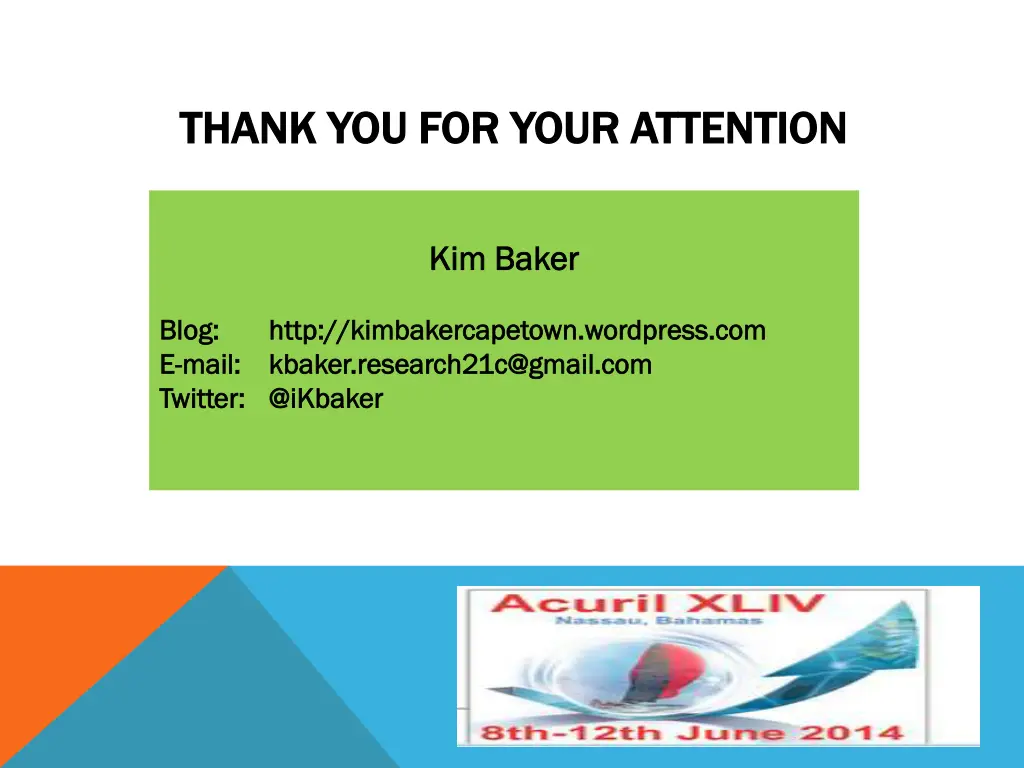 THANK YOU FOR YOUR ATTENTION

Kim Baker

Blog: http://kimbakercapetown.wordpress.com
E-mail: kbaker.research21c@gmail.com
Twitter: @iKbaker

Acuril XLIV
Nassau, Bahamas

8th-12th June 2014